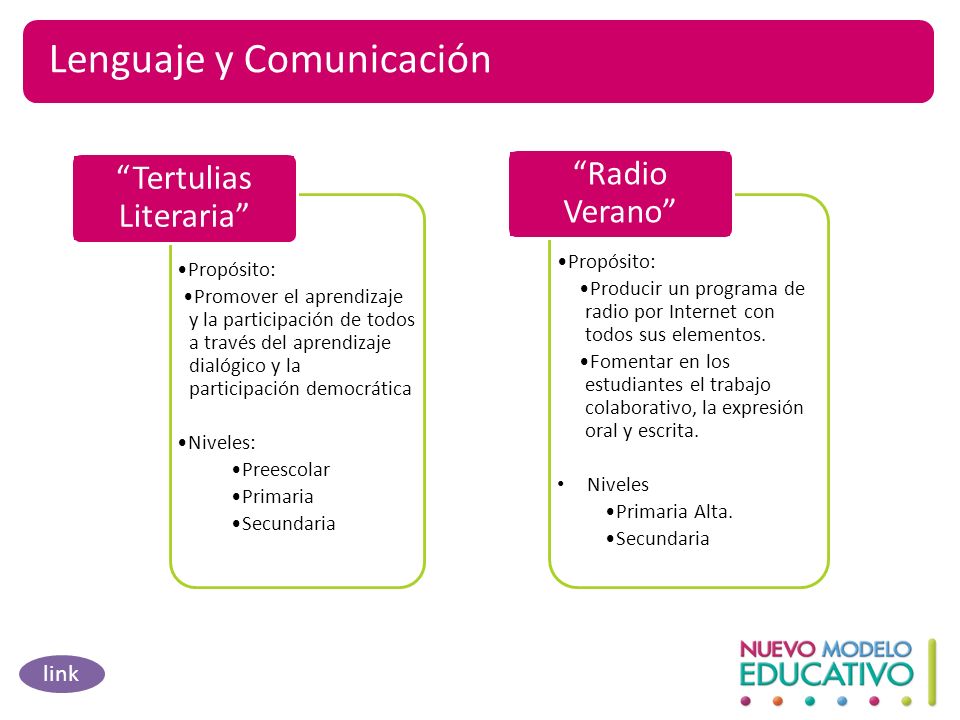 Lenguaje y Comunicación

“Tertulias Literaria”

•Propósito:
•Promover el aprendizaje y la participación de todos a través del aprendizaje dialógico y la participación democrática

•Niveles:
•Preescolar
•Primaria
•Secundaria

“Radio Verano”

•Propósito:
•Producir un programa de radio por Internet con todos sus elementos.
•Fomentar en los estudiantes el trabajo colaborativo, la expresión oral y escrita.

• Niveles
•Primaria Alta.
•Secundaria

link

NUEVO MODELO EDUCATIVO